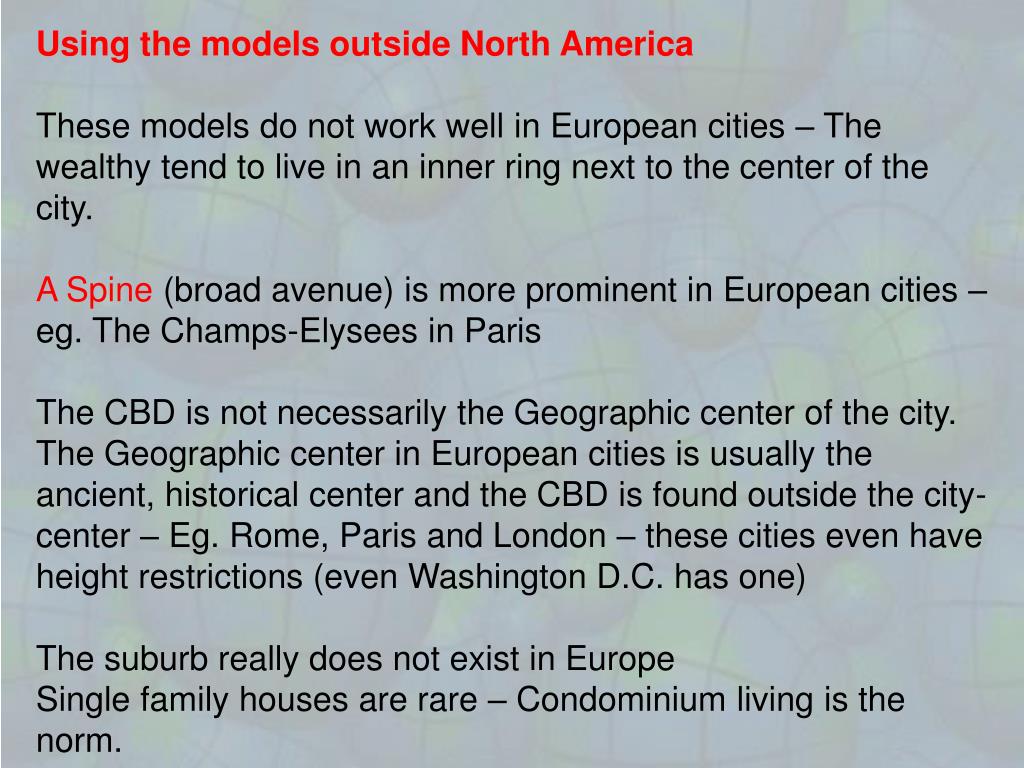 Using the models outside North America

These models do not work well in European cities – The wealthy tend to live in an inner ring next to the center of the city.

A Spine (broad avenue) is more prominent in European cities – eg. The Champs-Elysees in Paris

The CBD is not necessarily the Geographic center of the city. The Geographic center in European cities is usually the ancient, historical center and the CBD is found outside the city-center – Eg. Rome, Paris and London – these cities even have height restrictions (even Washington D.C. has one)

The suburb really does not exist in Europe
Single family houses are rare – Condominium living is the norm.